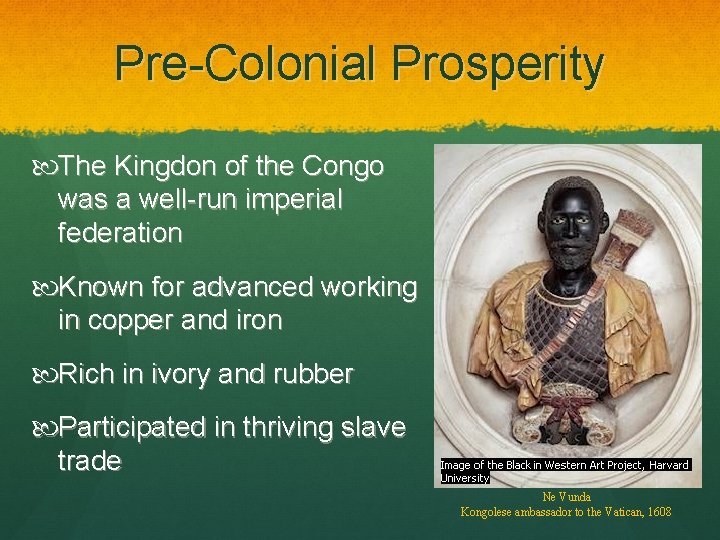 Pre-Colonial Prosperity

The Kingdon of the Congo was a well-run imperial federation

Known for advanced working in copper and iron

Rich in ivory and rubber

Participated in thriving slave trade

Image of the Black in Western Art Project, Harvard University

Ne Vunda
Kongolese ambassador to the Vatican, 1608